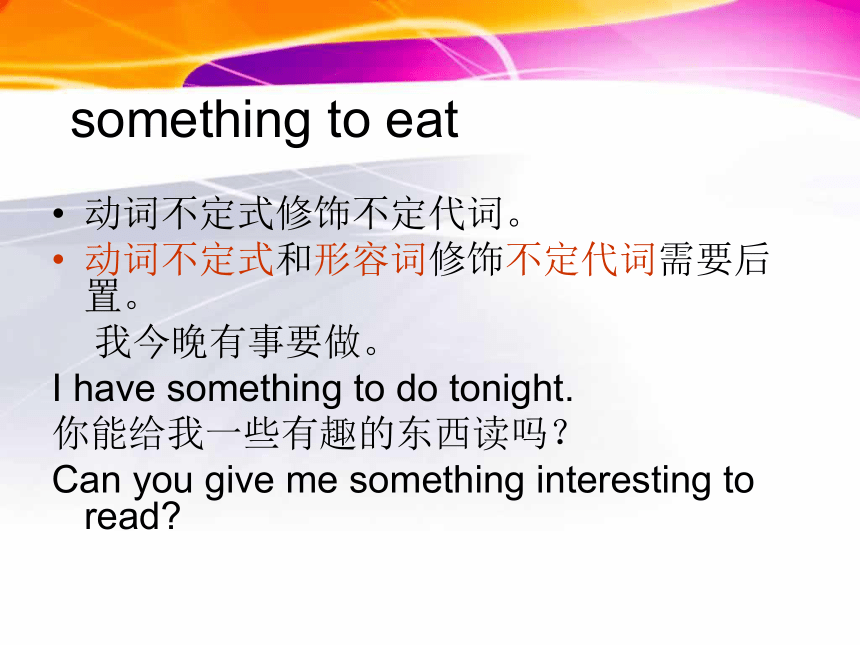 something to eat

• 动词不定式修饰不定代词。
• 动词不定式和形容词修饰不定代词需要后置。

我今晚有事要做。

I have something to do tonight.

你能给我一些有趣的东西读吗?

Can you give me something interesting to read?